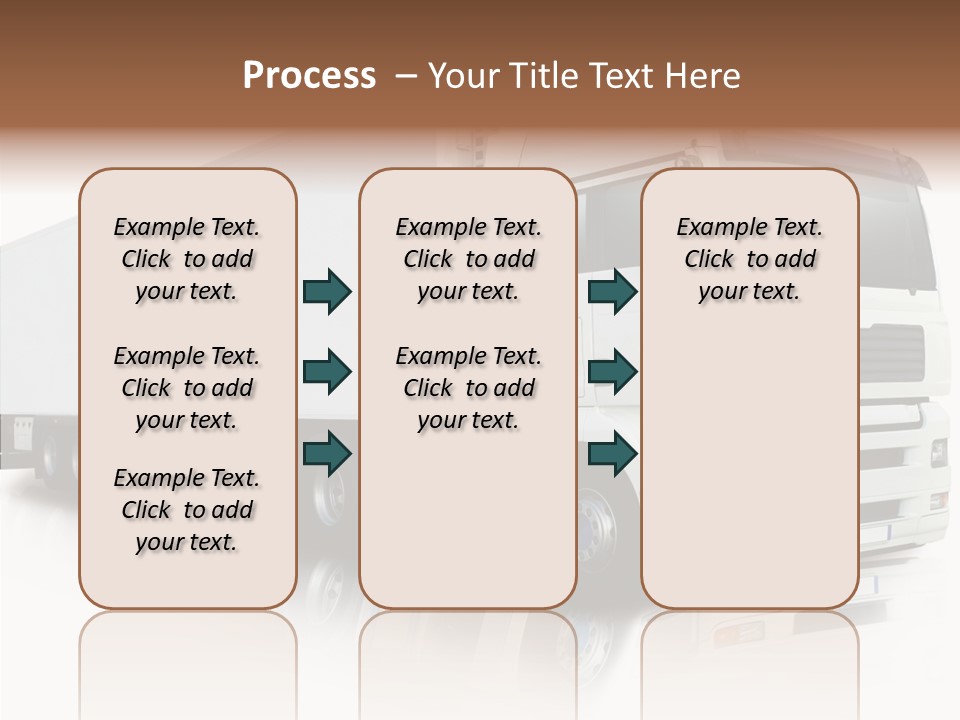 Process – Your Title Text Here

Example Text. Click to add your text.

Example Text. Click to add your text.

Example Text. Click to add your text.

Example Text. Click to add your text.

Example Text. Click to add your text.

Example Text. Click to add your text.